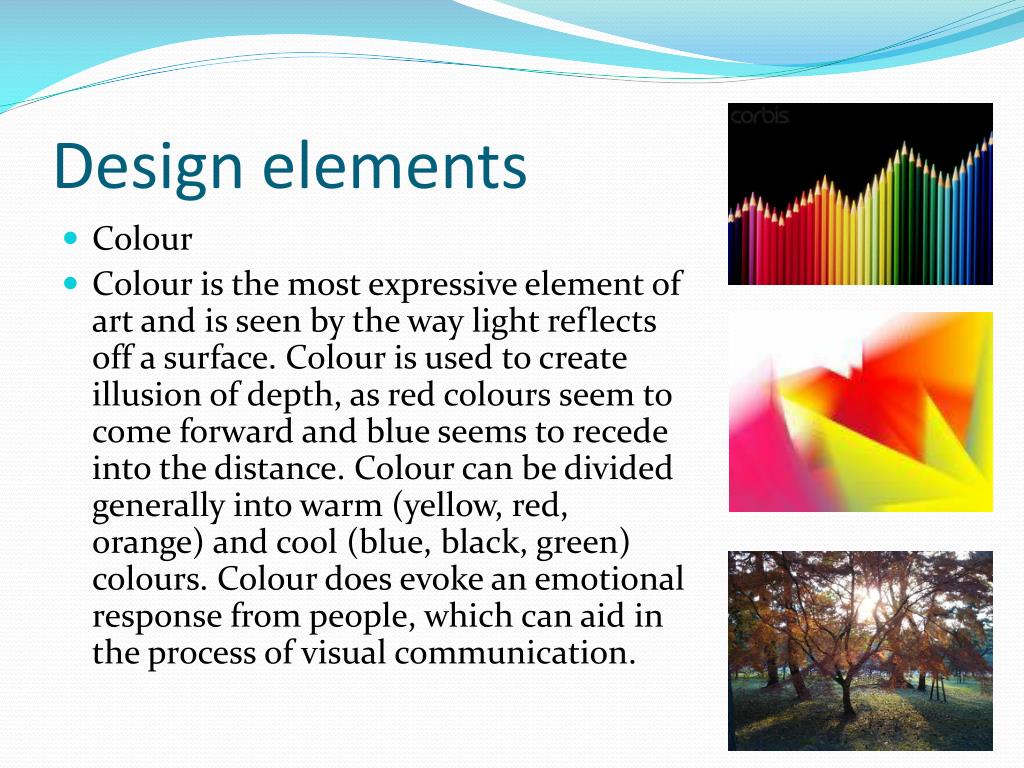 Design elements

- Colour
- Colour is the most expressive element of art and is seen by the way light reflects off a surface. Colour is used to create illusion of depth, as red colours seem to come forward and blue seems to recede into the distance. Colour can be divided generally into warm (yellow, red, orange) and cool (blue, black, green) colours. Colour does evoke an emotional response from people, which can aid in the process of visual communication.

corbis